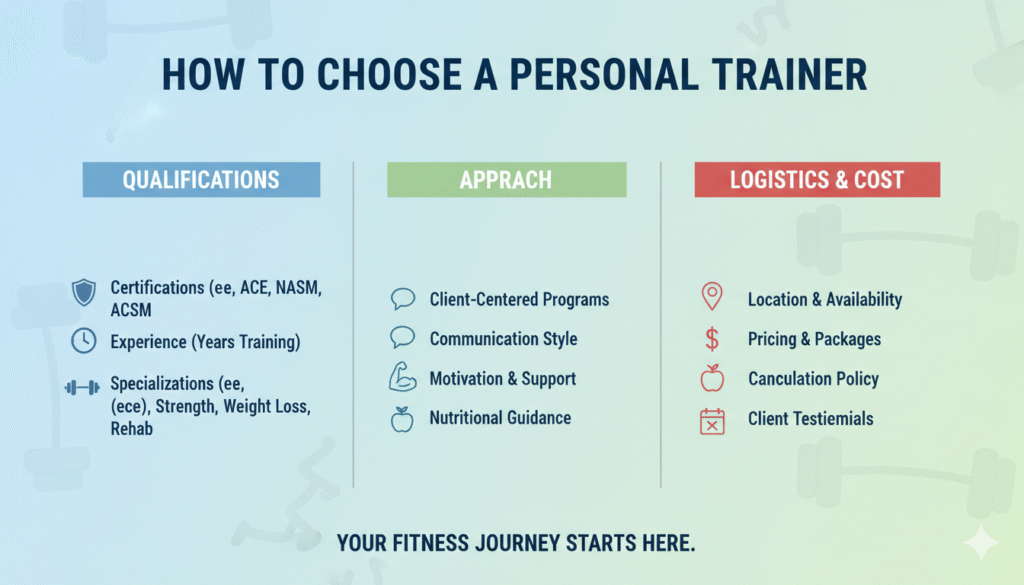 HOW TO CHOOSE A PERSONAL TRAINER

QUALIFICATIONS

Certifications (ee, ACE, NASM, ACSM

Experience (Years Training)

Specializations (ee, (ece), Strength, Weight Loss, Rehab

APPRACH

Client-Centered Programs

Communication Style

Motivation & Support

Nutritional Guidance

LOGISTICS & COST

Location & Availability

Pricing & Packages

Canculation Policy

Client Testiemials

YOUR FITNESS JOURNEY STARTS HERE.